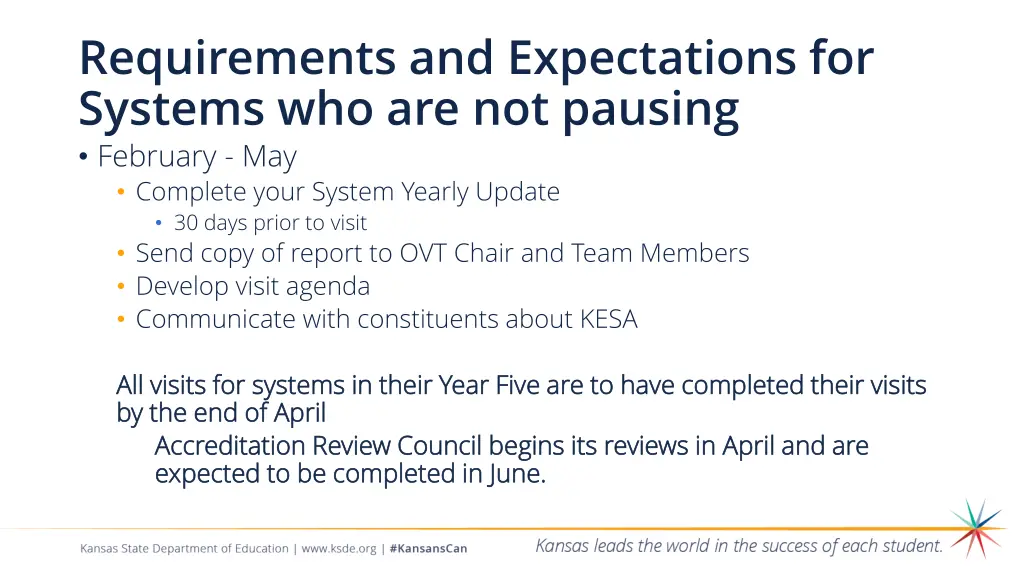 Requirements and Expectations for Systems who are not pausing

• February - May
  • Complete your System Yearly Update
    • 30 days prior to visit
  • Send copy of report to OVT Chair and Team Members
  • Develop visit agenda
  • Communicate with constituents about KESA

All visits for systems in their Year Five are to have completed their visits by the end of April

Accreditation Review Council begins its reviews in April and are expected to be completed in June.

Kansas State Department of Education | www.ksde.org | #KansansCan

Kansas leads the world in the success of each student.